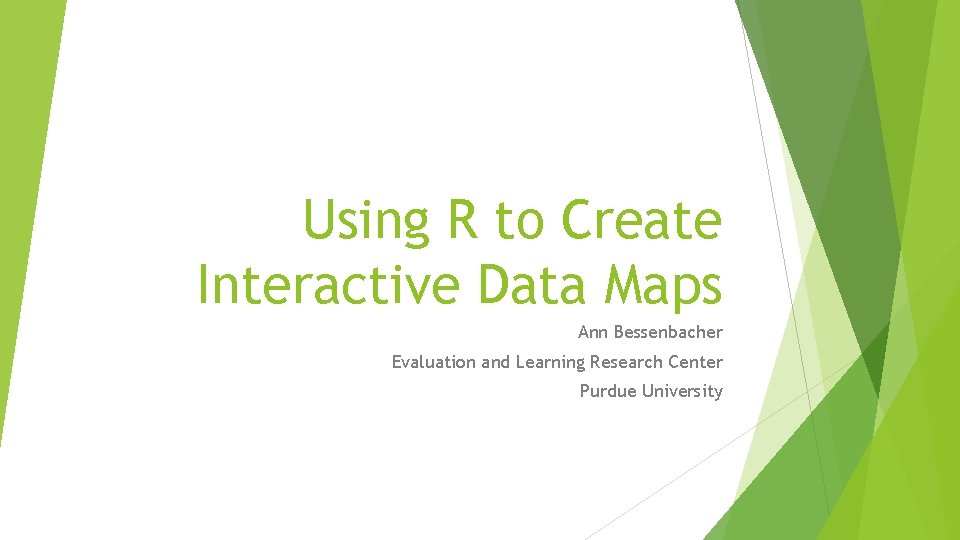 Using R to Create Interactive Data Maps

Ann Bessenbacher

Evaluation and Learning Research Center

Purdue University